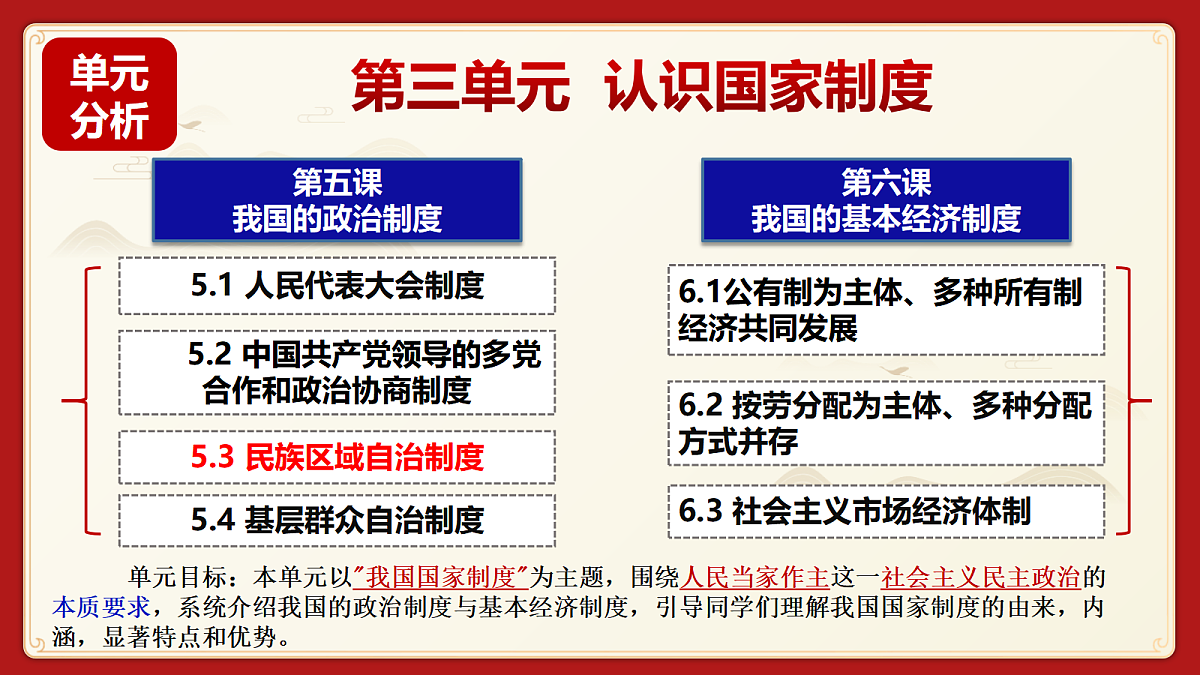 单元分析

第三单元 认识国家制度

第五课
我国的政治制度

5.1 人民代表大会制度

5.2 中国共产党领导的多党合作和政治协商制度

5.3 民族区域自治制度

5.4 基层群众自治制度

第六课
我国的基本经济制度

6.1公有制为主体、多种所有制经济共同发展

6.2 按劳分配为主体、多种分配方式并存

6.3 社会主义市场经济体制

单元目标：本单元以"我国国家制度"为主题，围绕人民当家作主这一社会主义民主政治的本质要求，系统介绍我国的政治制度与基本经济制度，引导同学们理解我国国家制度的由来，内涵，显著特点和优势。